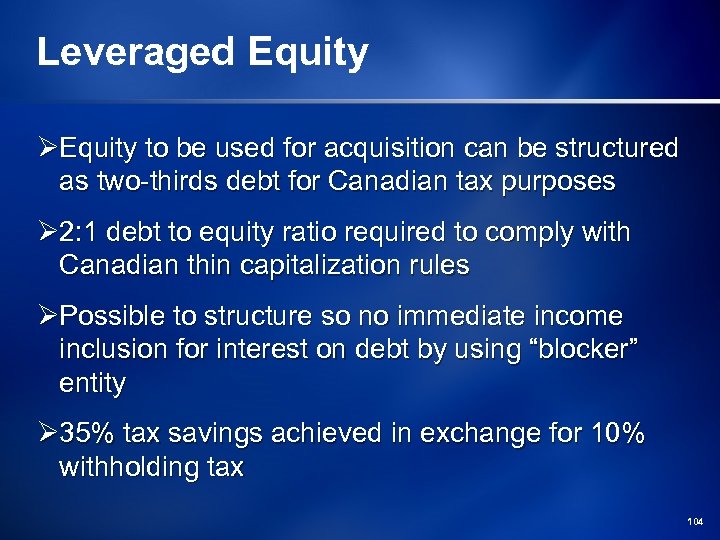 Leveraged Equity

➢Equity to be used for acquisition can be structured as two-thirds debt for Canadian tax purposes

➢2:1 debt to equity ratio required to comply with Canadian thin capitalization rules

➢Possible to structure so no immediate income inclusion for interest on debt by using “blocker” entity

➢35% tax savings achieved in exchange for 10% withholding tax

104